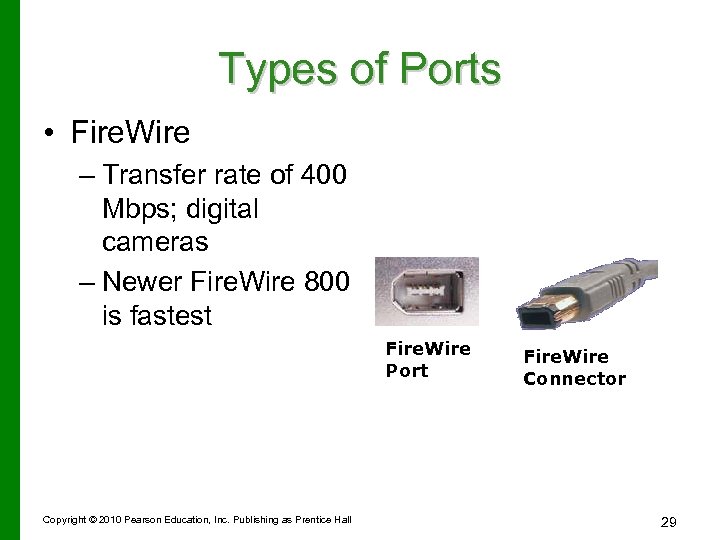 Types of Ports

• FireWire
  – Transfer rate of 400 Mbps; digital cameras
  – Newer FireWire 800 is fastest

FireWire Port

FireWire Connector

Copyright © 2010 Pearson Education, Inc. Publishing as Prentice Hall

29